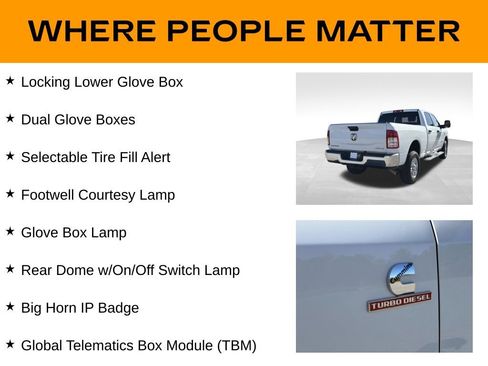 WHERE PEOPLE MATTER

★ Locking Lower Glove Box

★ Dual Glove Boxes

★ Selectable Tire Fill Alert

★ Footwell Courtesy Lamp

★ Glove Box Lamp

★ Rear Dome w/On/Off Switch Lamp

★ Big Horn IP Badge

★ Global Telematics Box Module (TBM)

Cummins

TURBO DIESEL